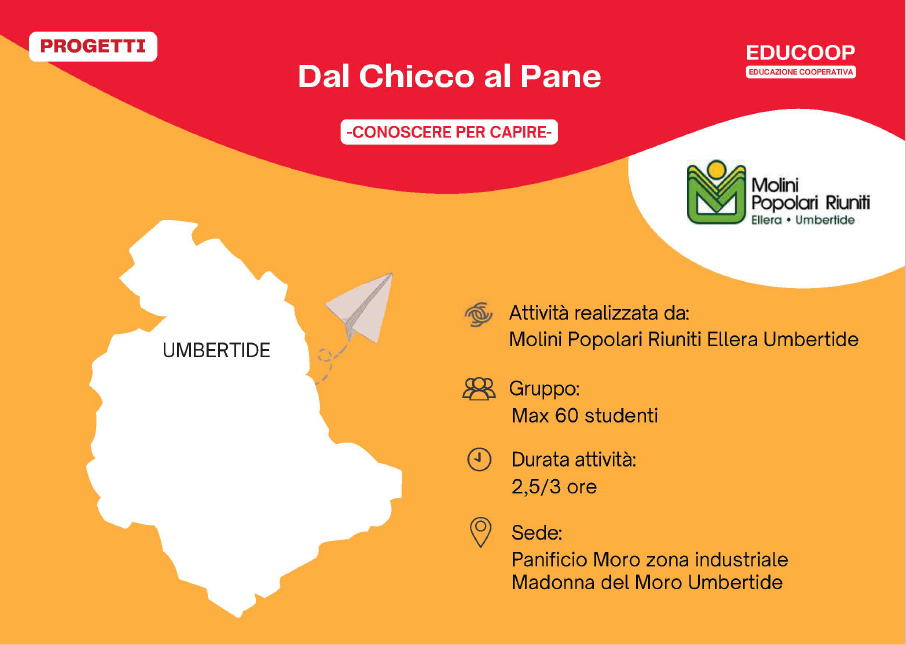 PROGETTI

Dal Chicco al Pane

-CONOSCERE PER CAPIRE-

EDUCOOP
EDUCAZIONE COOPERATIVA

Molini Popolari Riuniti
Ellera • Umbertide

UMBERTIDE

Attività realizzata da:
Molini Popolari Riuniti Ellera Umbertide

Gruppo:
Max 60 studenti

Durata attività:
2,5/3 ore

Sede:
Panificio Moro zona industriale Madonna del Moro Umbertide